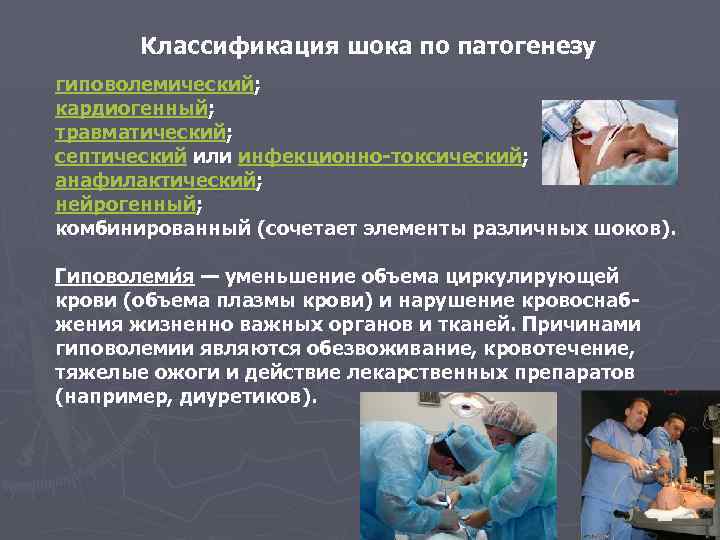 Классификация шока по патогенезу

гиповолемический;
кардиогенный;
травматический;
септический или инфекционно-токсический;
анафилактический;
нейрогенный;
комбинированный (сочетает элементы различных шоков).

Гиповолеми́я — уменьшение объема циркулирующей крови (объема плазмы крови) и нарушение кровоснабжения жизненно важных органов и тканей. Причинами гиповолемии являются обезвоживание, кровотечение, тяжелые ожоги и действие лекарственных препаратов (например, диуретиков).